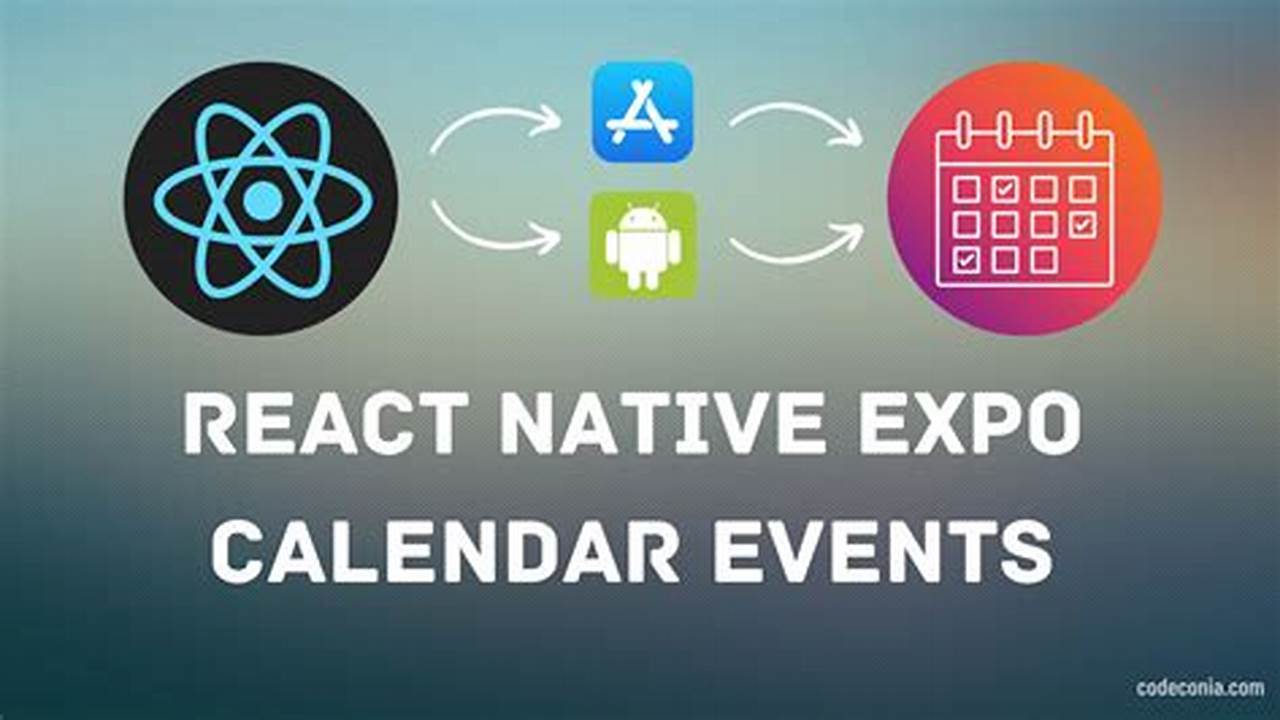 REACT NATIVE EXPO
CALENDAR EVENTS

codeconia.com